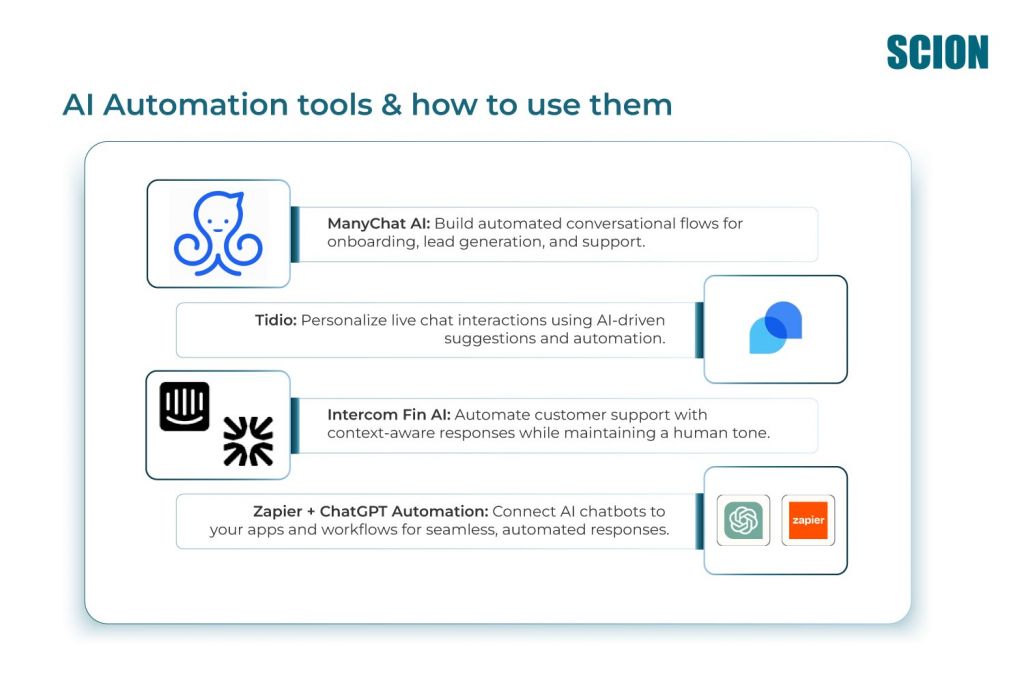 SCION

AI Automation tools & how to use them

ManyChat AI: Build automated conversational flows for onboarding, lead generation, and support.

Tidio: Personalize live chat interactions using AI-driven suggestions and automation.

Intercom Fin AI: Automate customer support with context-aware responses while maintaining a human tone.

Zapier + ChatGPT Automation: Connect AI chatbots to your apps and workflows for seamless, automated responses.

zapier